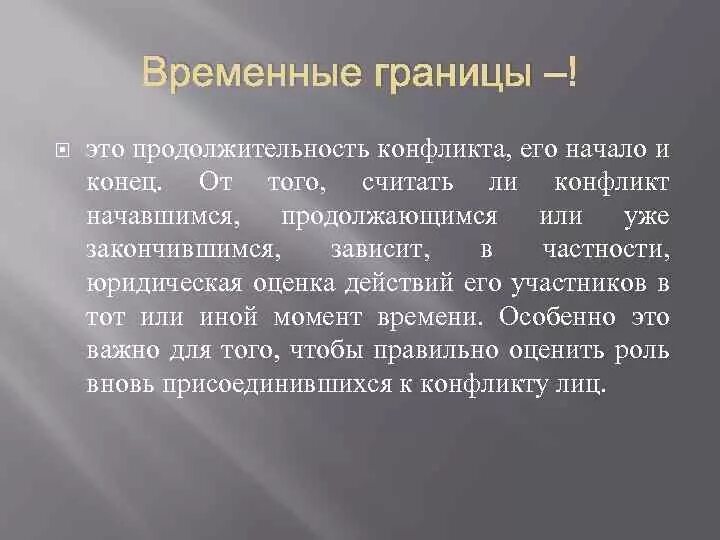 Временные границы –!

это продолжительность конфликта, его начало и конец. От того, считать ли конфликт начавшимся, продолжающимся или уже закончившимся, зависит, в частности, юридическая оценка действий его участников в тот или иной момент времени. Особенно это важно для того, чтобы правильно оценить роль вновь присоединившихся к конфликту лиц.